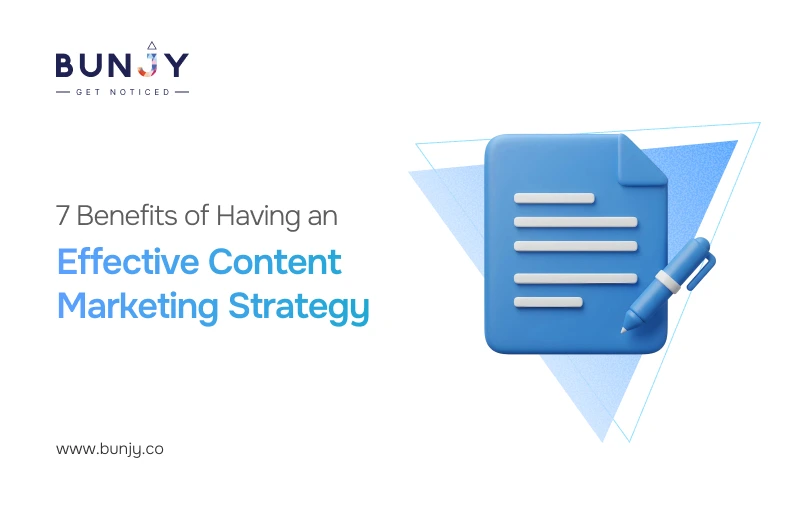 BUNJY
GET NOTICED

7 Benefits of Having an
Effective Content Marketing Strategy

www.bunjy.co